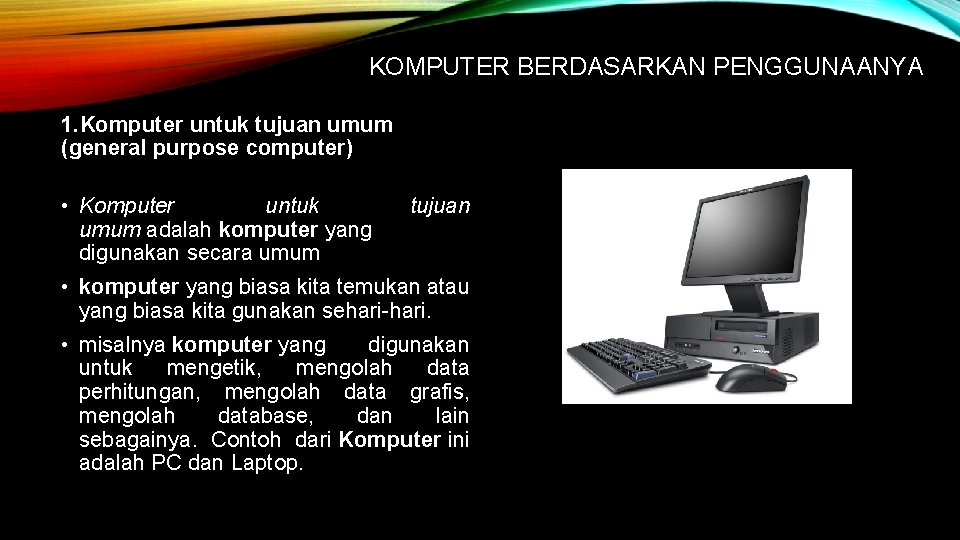 KOMPUTER BERDASARKAN PENGGUNAANYA

1. Komputer untuk tujuan umum (general purpose computer)

• Komputer untuk tujuan umum adalah komputer yang digunakan secara umum

• komputer yang biasa kita temukan atau yang biasa kita gunakan sehari-hari.

• misalnya komputer yang digunakan untuk mengetik, mengolah data perhitungan, mengolah data grafis, mengolah database, dan lain sebagainya. Contoh dari Komputer ini adalah PC dan Laptop.